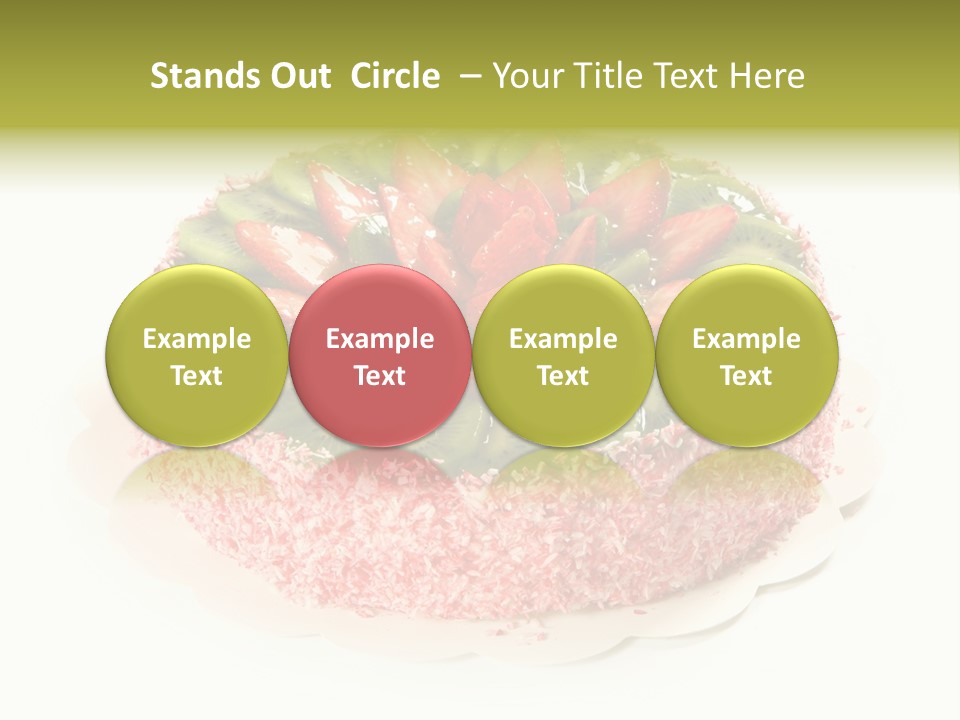 Stands Out Circle – Your Title Text Here

Example Text

Example Text

Example Text

Example Text